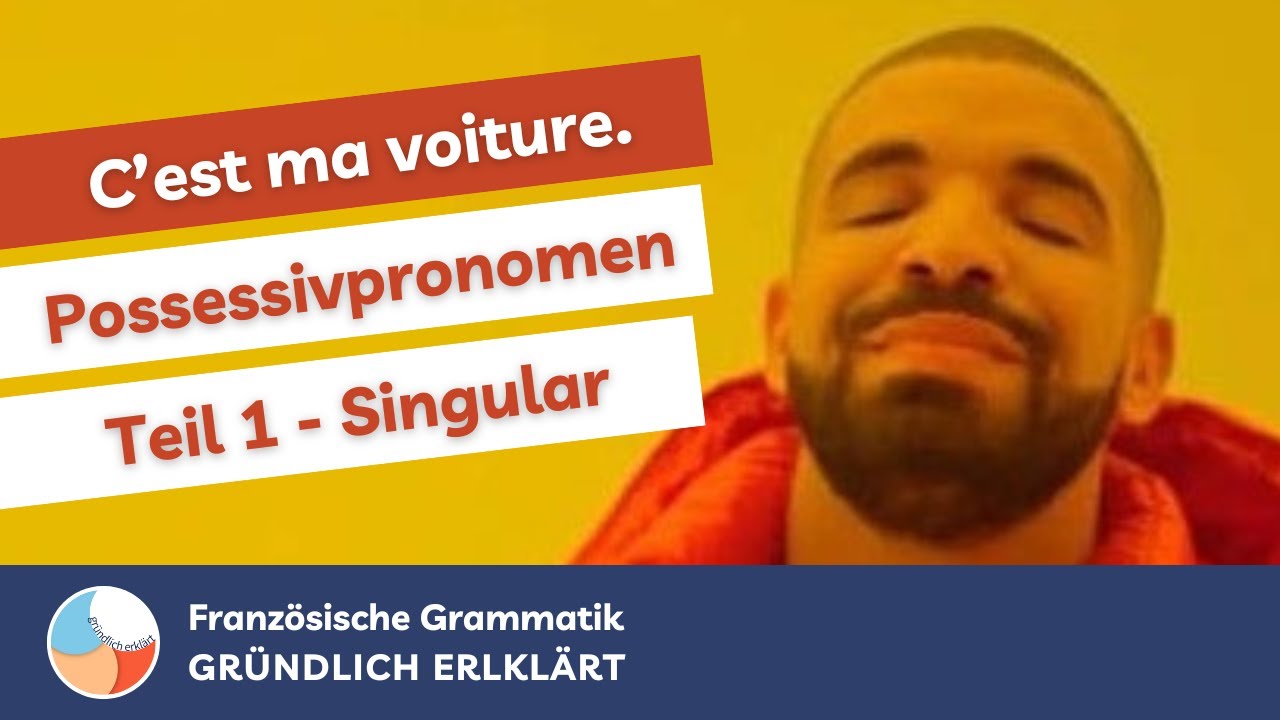 C'est ma voiture.

Possessivpronomen

Teil 1 - Singular

gründlich erklärt

Französische Grammatik
GRÜNDLICH ERLKLÄRT